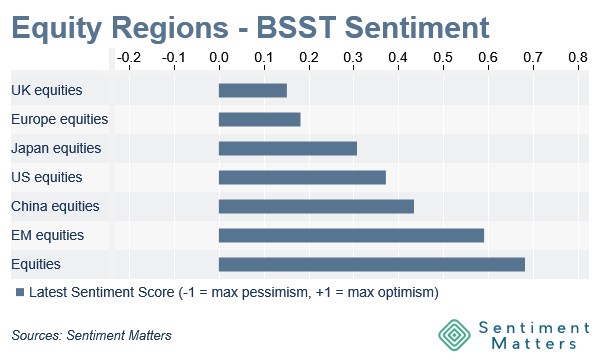 Equity Regions - BSST Sentiment

-0.2 -0.1 0.0 0.1 0.2 0.3 0.4 0.5 0.6 0.7 0.8

UK equities
Europe equities
Japan equities
US equities
China equities
EM equities
Equities

Latest Sentiment Score (-1 = max pessimism, +1 = max optimism)

Sources: Sentiment Matters

Sentiment Matters